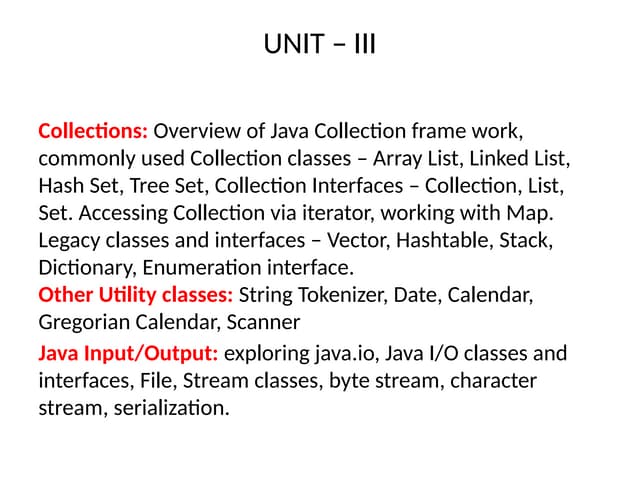 UNIT – III

Collections: Overview of Java Collection frame work, commonly used Collection classes – Array List, Linked List, Hash Set, Tree Set, Collection Interfaces – Collection, List, Set. Accessing Collection via iterator, working with Map. Legacy classes and interfaces – Vector, Hashtable, Stack, Dictionary, Enumeration interface.
Other Utility classes: String Tokenizer, Date, Calendar, Gregorian Calendar, Scanner

Java Input/Output: exploring java.io, Java I/O classes and interfaces, File, Stream classes, byte stream, character stream, serialization.